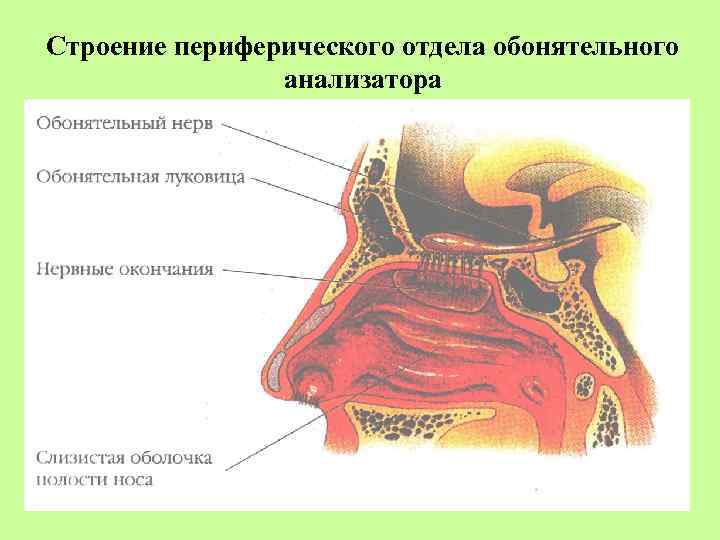 Строение периферического отдела обонятельного анализатора

Обонятельный нерв

Обонятельная луковица

Нервные окончания

Слизистая оболочка полости носа